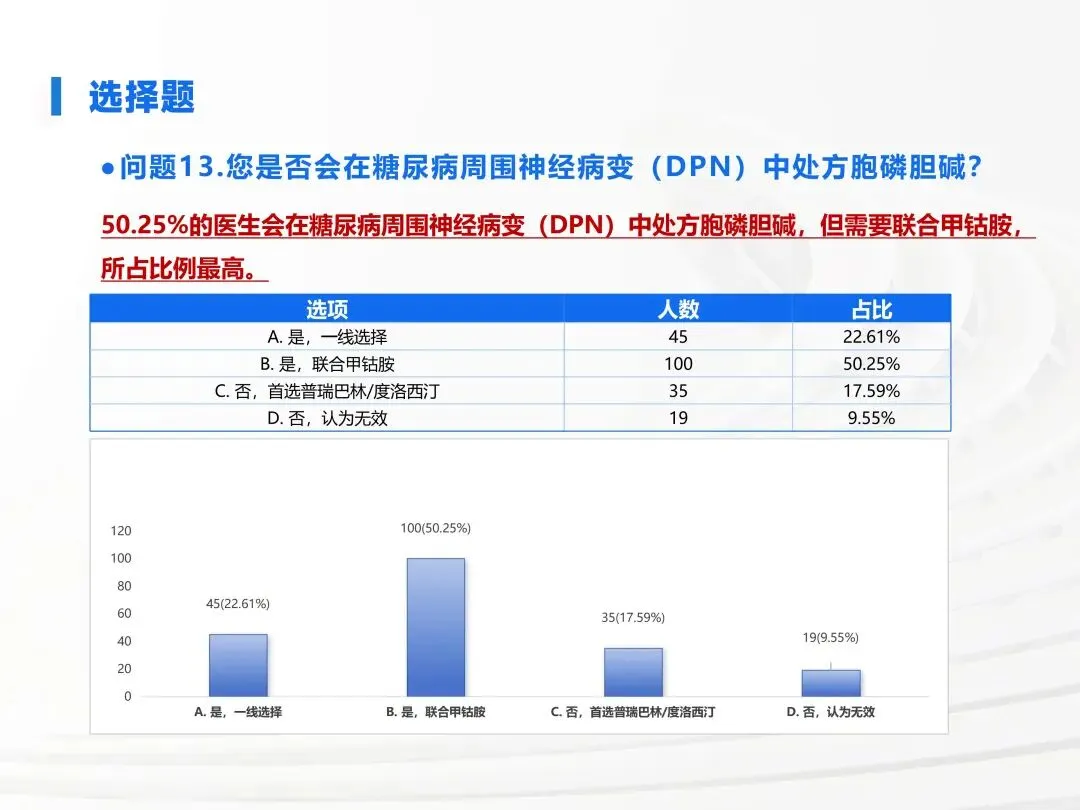 选择题

●问题13.您是否会在糖尿病周围神经病变（DPN）中处方胞磷胆碱？

50.25%的医生会在糖尿病周围神经病变（DPN）中处方胞磷胆碱，但需要联合甲钴胺，所占比例最高。

| 选项 | 人数 | 占比 |
|---|---|---|
| A. 是，一线选择 | 45 | 22.61% |
| B. 是，联合甲钴胺 | 100 | 50.25% |
| C. 否，首选普瑞巴林/度洛西汀 | 35 | 17.59% |
| D. 否，认为无效 | 19 | 9.55% |

120
100
80
60
40
20
0

45(22.61%)
100(50.25%)
35(17.59%)
19(9.55%)

A. 是，一线选择
B. 是，联合甲钴胺
C. 否，首选普瑞巴林/度洛西汀
D. 否，认为无效